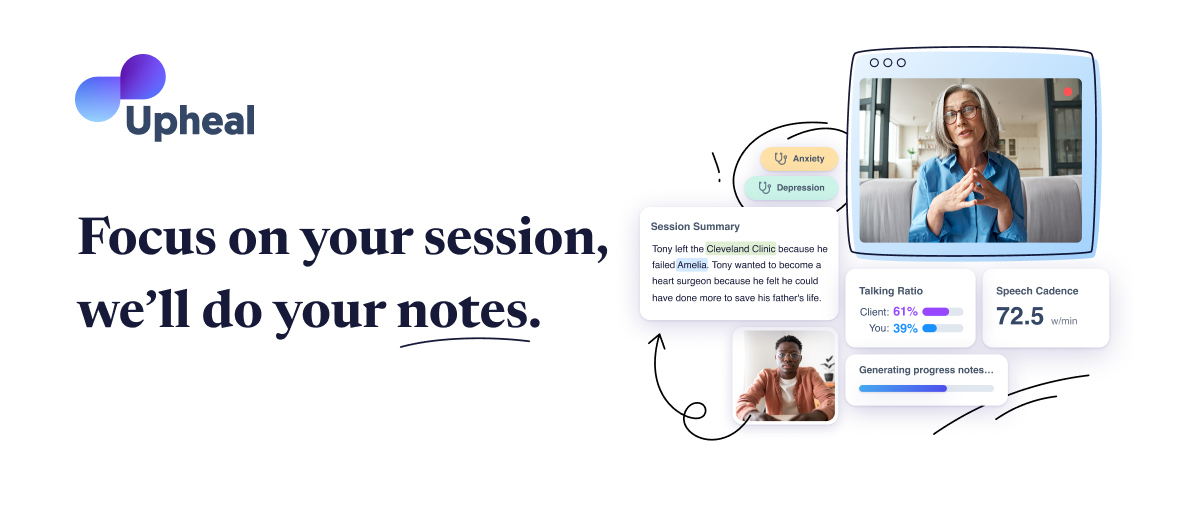 Upheal

Focus on your session, we'll do your notes.

Anxiety

Depression

Session Summary

Tony left the Cleveland Clinic because he failed Amelia. Tony wanted to become a heart surgeon because he felt he could have done more to save his father's life.

Talking Ratio

Client: 61%

You: 39%

Speech Cadence

72.5 w/min

Generating progress notes...